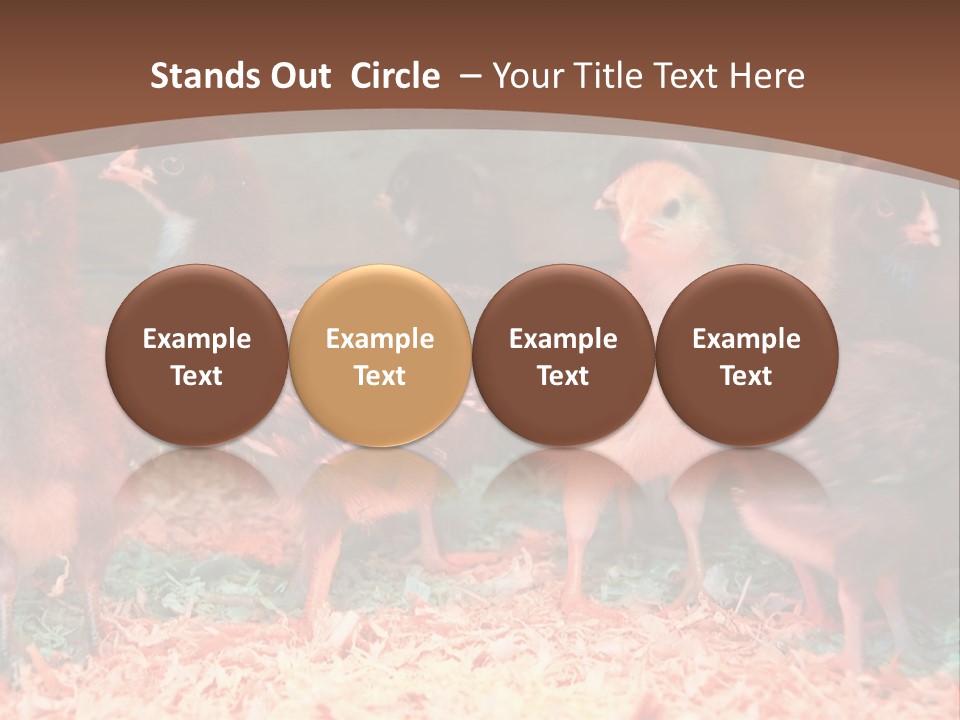 Stands Out Circle – Your Title Text Here

Example Text

Example Text

Example Text

Example Text